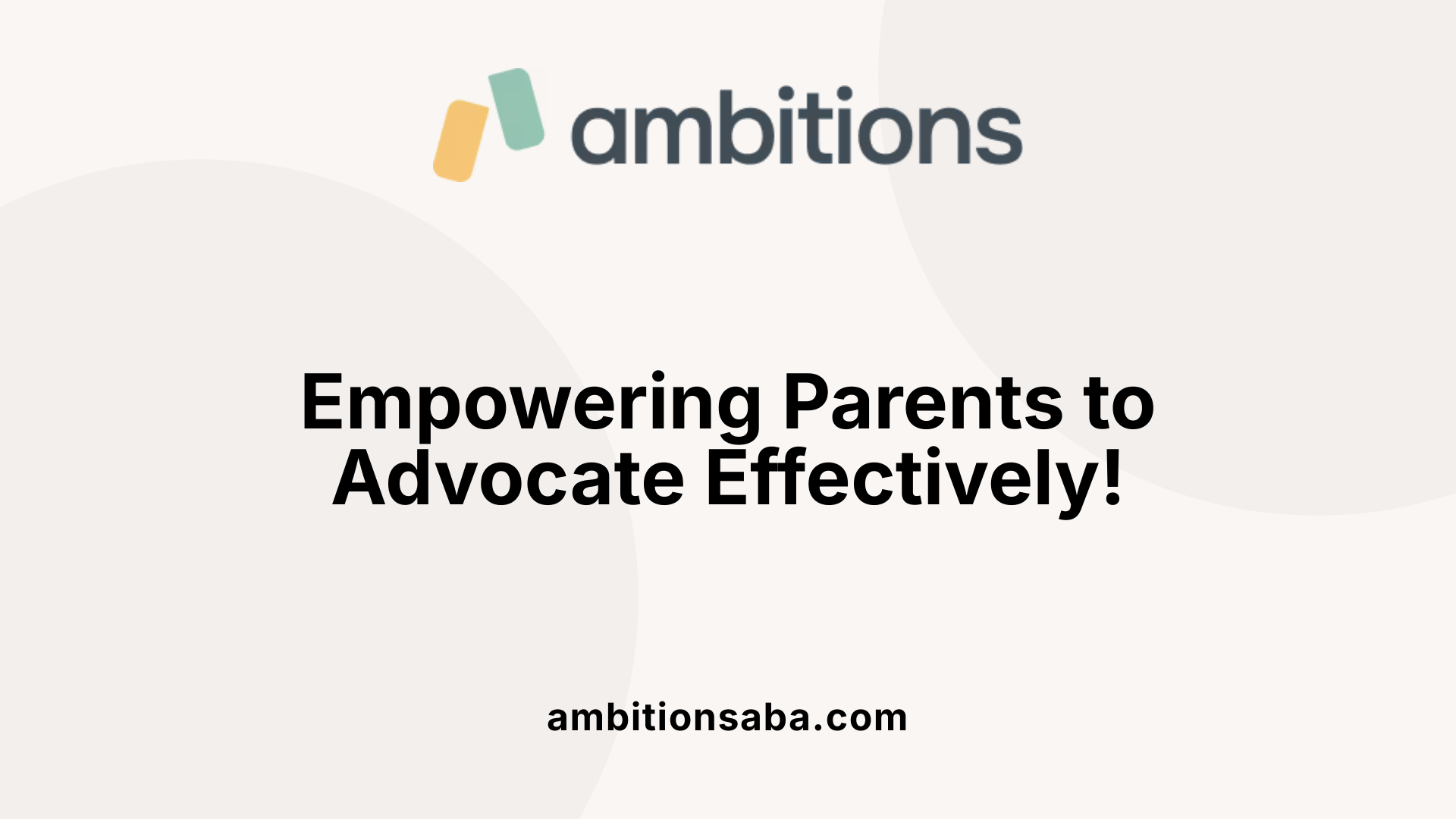 ambitions

Empowering Parents to Advocate Effectively!

ambitionsaba.com